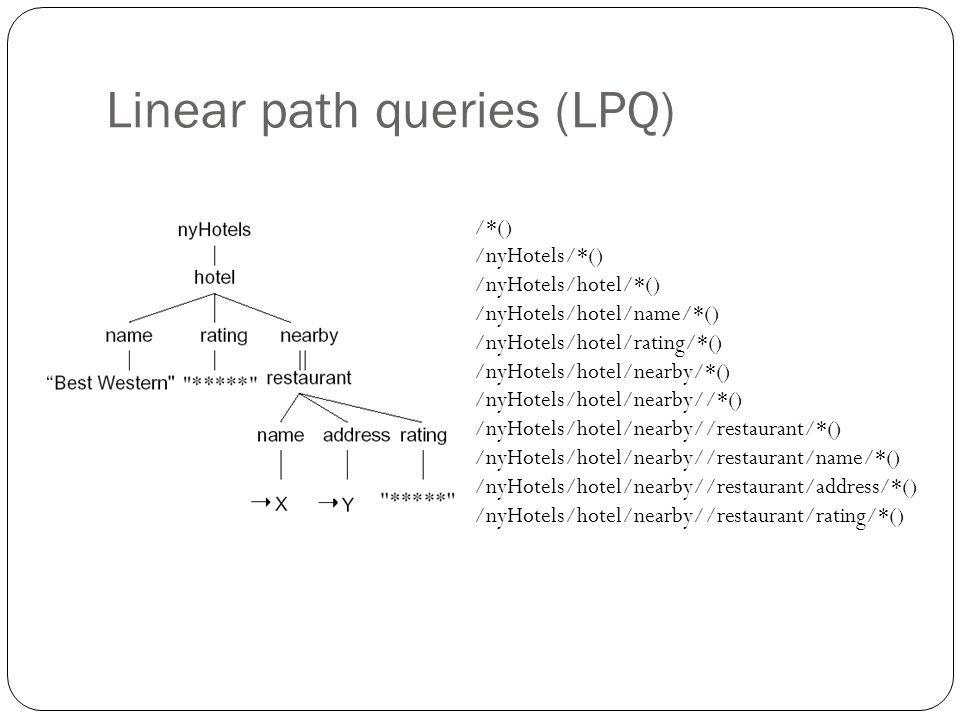 Linear path queries (LPQ)

nyHotels
hotel
name rating nearby
"Best Western" "*****" restaurant
name address rating
→X →Y "*****"

/*()
/nyHotels/*()
/nyHotels/hotel/*()
/nyHotels/hotel/name/*()
/nyHotels/hotel/rating/*()
/nyHotels/hotel/nearby/*()
/nyHotels/hotel/nearby//*()
/nyHotels/hotel/nearby//restaurant/*()
/nyHotels/hotel/nearby//restaurant/name/*()
/nyHotels/hotel/nearby//restaurant/address/*()
/nyHotels/hotel/nearby//restaurant/rating/*()